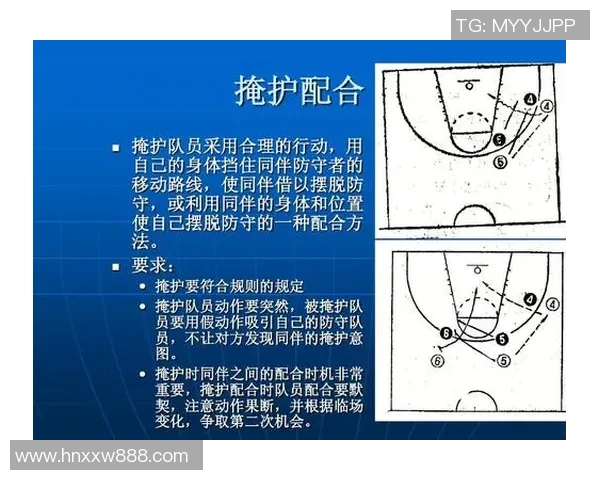 TG: MYYJJPP

掩护配合

▪ 掩护队员采用合理的行动，用自己的身体挡住同伴防守者的移动路线，使同伴借以摆脱防守，或利用同伴的身体和位置使自己摆脱防守的一种配合方法。

▪ 要求：
• 掩护要符合规则的规定
• 掩护队员动作要突然，被掩护队员要用假动作吸引自己的防守队员，不让对方发现同伴的掩护意图。
• 掩护时同伴之间的配合时机非常重要，掩护配合时队员配合要默契，注意动作果断，并根据临场变化，争取第二次机会。

4 4 5 6

4 4 6 5 6 5

www.hnxxw888.com